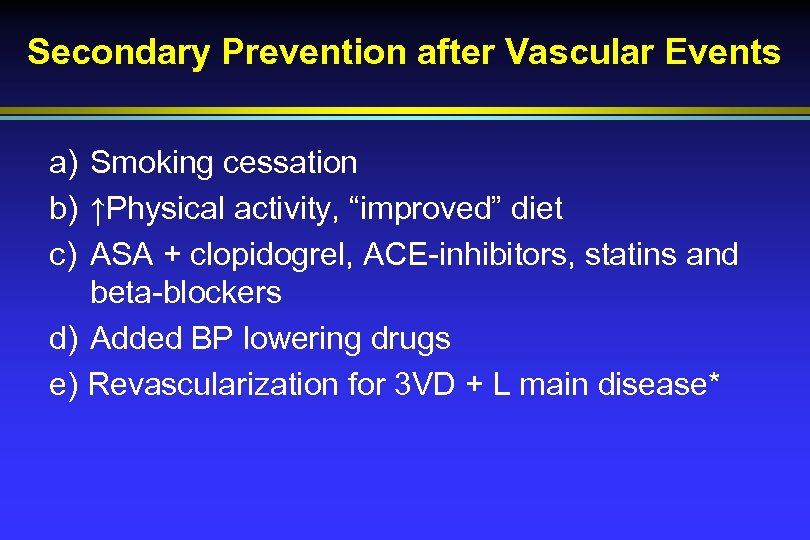 Secondary Prevention after Vascular Events

a) Smoking cessation
b) ↑Physical activity, “improved” diet
c) ASA + clopidogrel, ACE-inhibitors, statins and beta-blockers
d) Added BP lowering drugs
e) Revascularization for 3VD + L main disease*